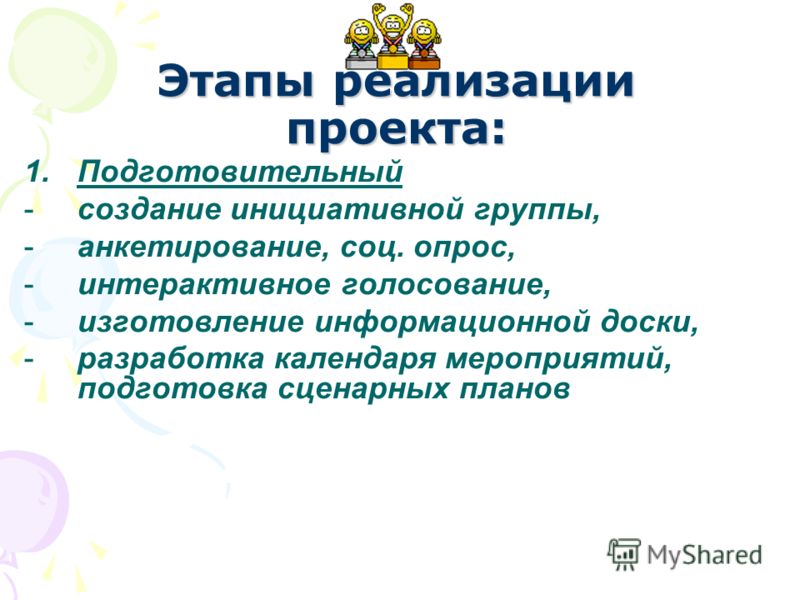 Этапы реализации проекта:

1. Подготовительный
- создание инициативной группы,
- анкетирование, соц. опрос,
- интерактивное голосование,
- изготовление информационной доски,
- разработка календаря мероприятий, подготовка сценарных планов

MyShared